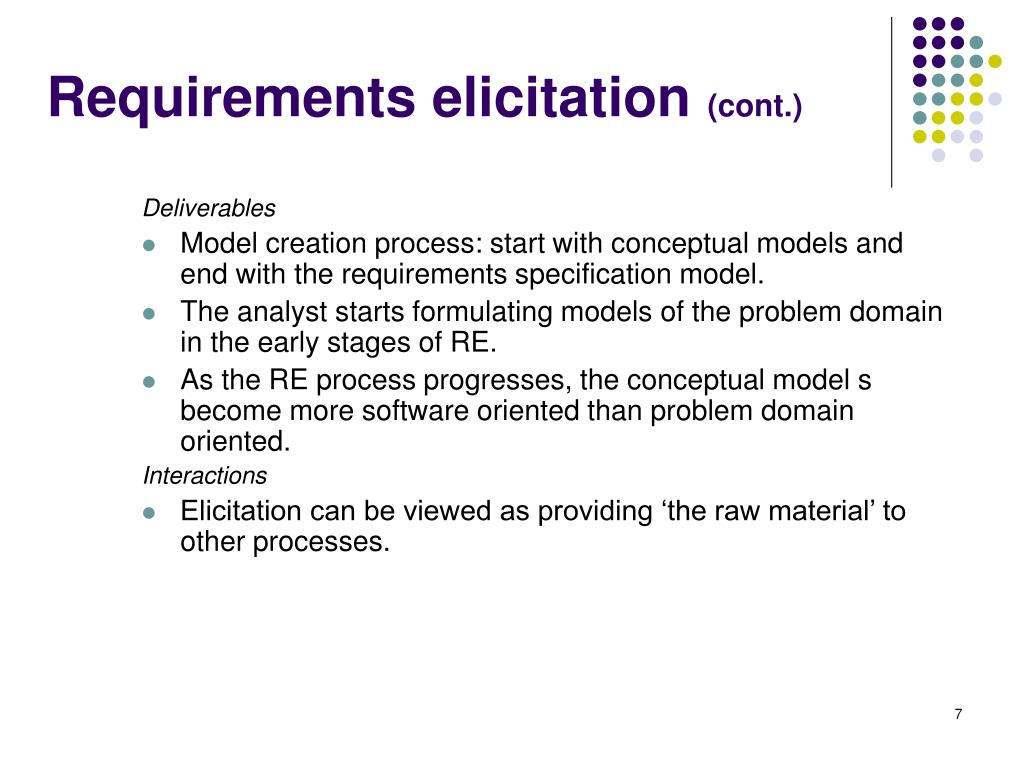 Requirements elicitation (cont.)

Deliverables

- Model creation process: start with conceptual models and end with the requirements specification model.
- The analyst starts formulating models of the problem domain in the early stages of RE.
- As the RE process progresses, the conceptual model s become more software oriented than problem domain oriented.

Interactions

- Elicitation can be viewed as providing ‘the raw material’ to other processes.

7